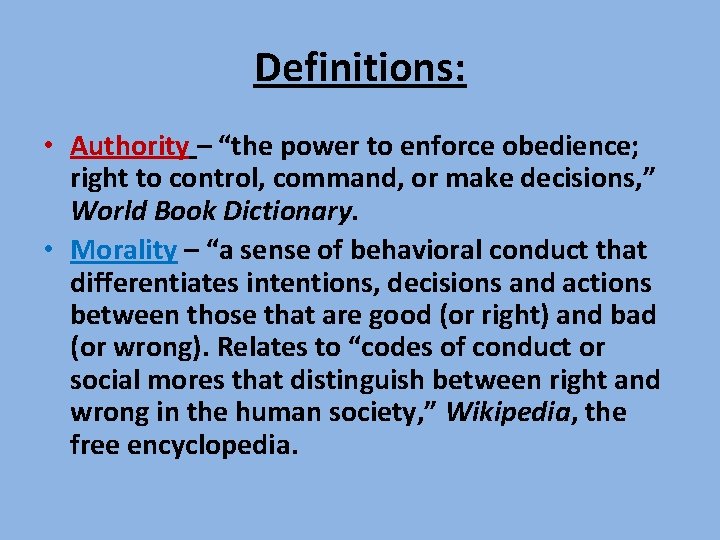 Definitions:

• Authority – “the power to enforce obedience; right to control, command, or make decisions,” World Book Dictionary.

• Morality – “a sense of behavioral conduct that differentiates intentions, decisions and actions between those that are good (or right) and bad (or wrong). Relates to “codes of conduct or social mores that distinguish between right and wrong in the human society,” Wikipedia, the free encyclopedia.